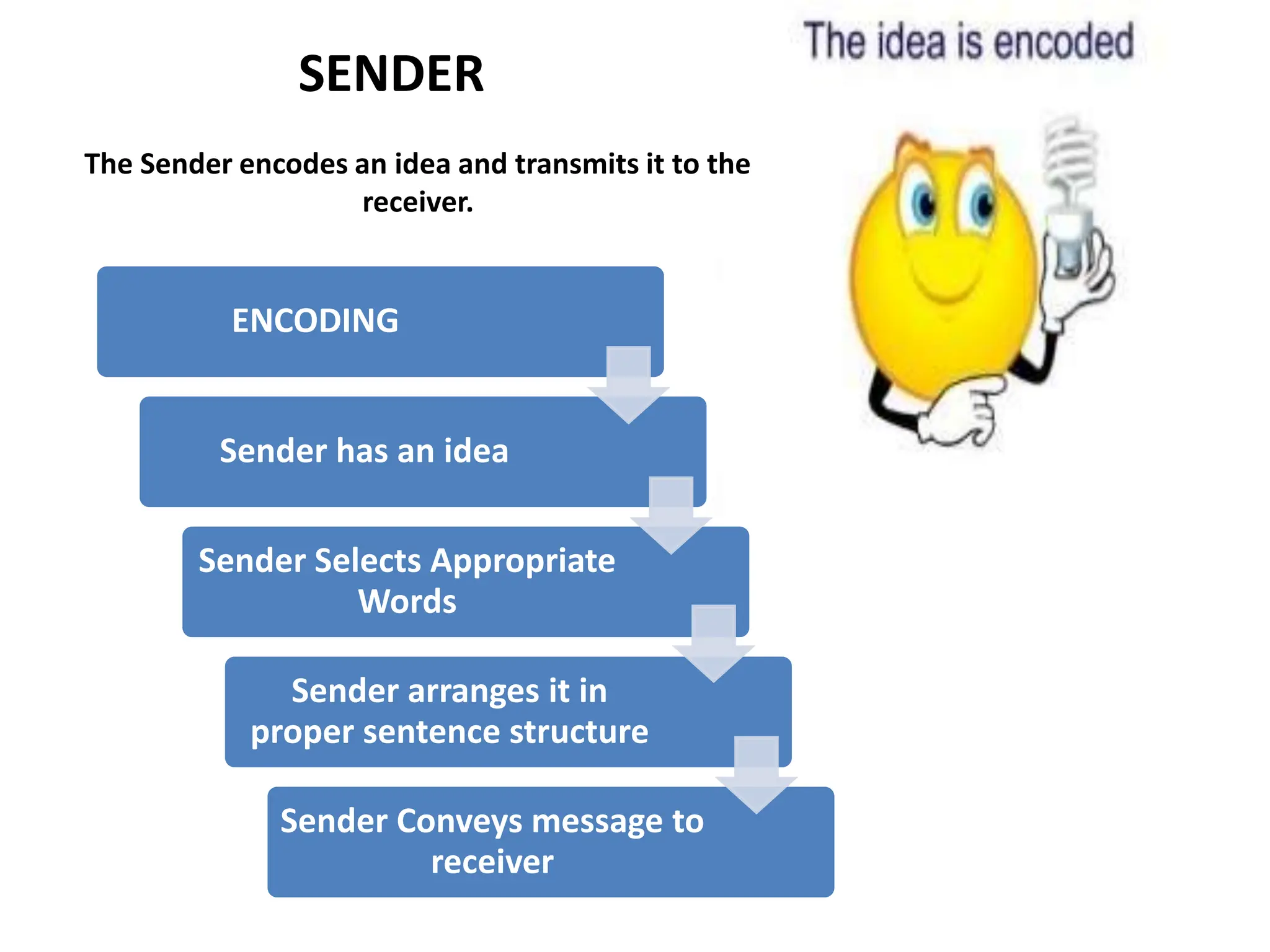 SENDER

The idea is encoded

The Sender encodes an idea and transmits it to the receiver.

ENCODING

Sender has an idea

Sender Selects Appropriate Words

Sender arranges it in proper sentence structure

Sender Conveys message to receiver